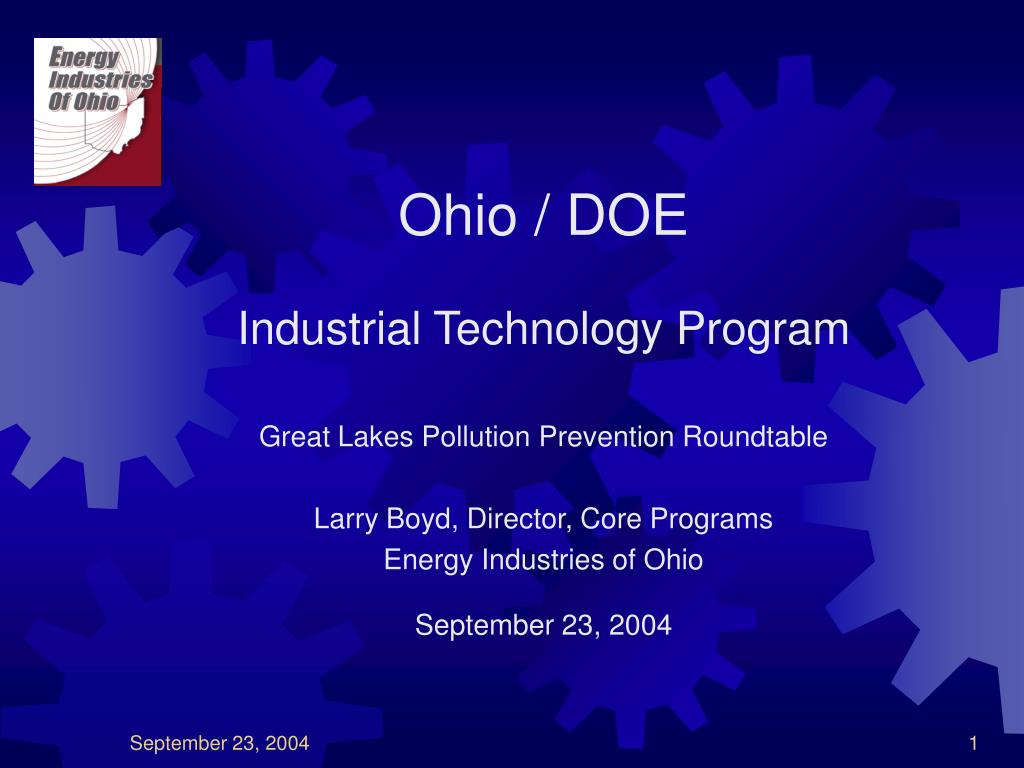 Energy Industries Of Ohio

Ohio / DOE

Industrial Technology Program

Great Lakes Pollution Prevention Roundtable

Larry Boyd, Director, Core Programs
Energy Industries of Ohio

September 23, 2004

September 23, 2004

1